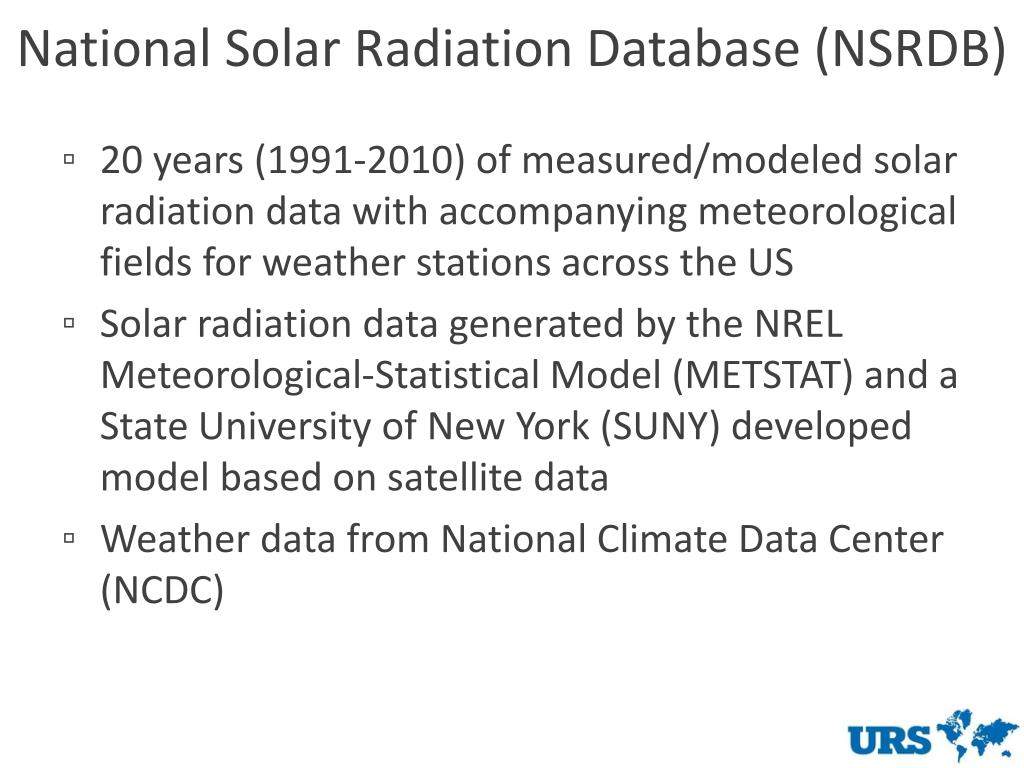 National Solar Radiation Database (NSRDB)

▫ 20 years (1991-2010) of measured/modeled solar radiation data with accompanying meteorological fields for weather stations across the US

▫ Solar radiation data generated by the NREL Meteorological-Statistical Model (METSTAT) and a State University of New York (SUNY) developed model based on satellite data

▫ Weather data from National Climate Data Center (NCDC)

URS